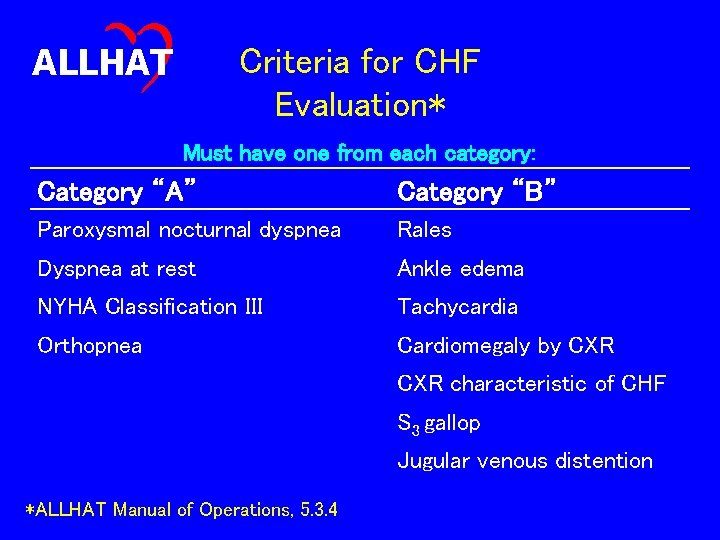 ALLHAT

Criteria for CHF Evaluation*

Must have one from each category:

| Category "A" | Category "B" |
|---|---|
| Paroxysmal nocturnal dyspnea | Rales |
| Dyspnea at rest | Ankle edema |
| NYHA Classification III | Tachycardia |
| Orthopnea | Cardiomegaly by CXR |
| | CXR characteristic of CHF |
| | $S_3$ gallop |
| | Jugular venous distention |

*ALLHAT Manual of Operations, 5.3.4